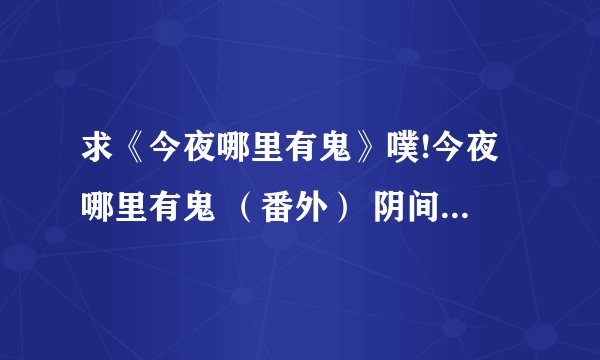 求《今夜哪里有鬼》噗!今夜哪里有鬼 （番外） 阴间...